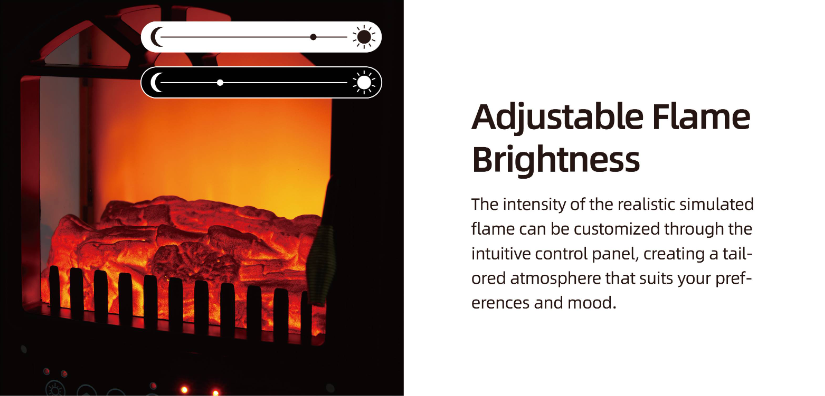 Adjustable Flame Brightness

The intensity of the realistic simulated flame can be customized through the intuitive control panel, creating a tailored atmosphere that suits your preferences and mood.